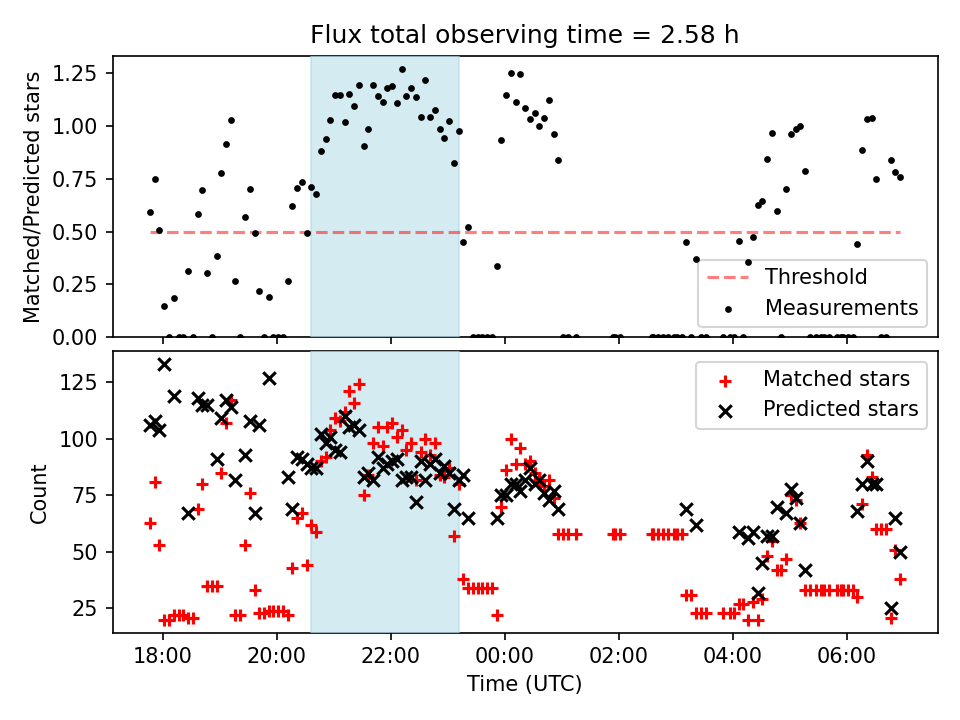 Flux total observing time = 2.58 h

Matched/Predicted stars

1.25
1.00
0.75
0.50
0.25
0.00

Threshold
Measurements

Count

125
100
75
50
25

Matched stars
Predicted stars

18:00
20:00
22:00
00:00
02:00
04:00
06:00

Time (UTC)